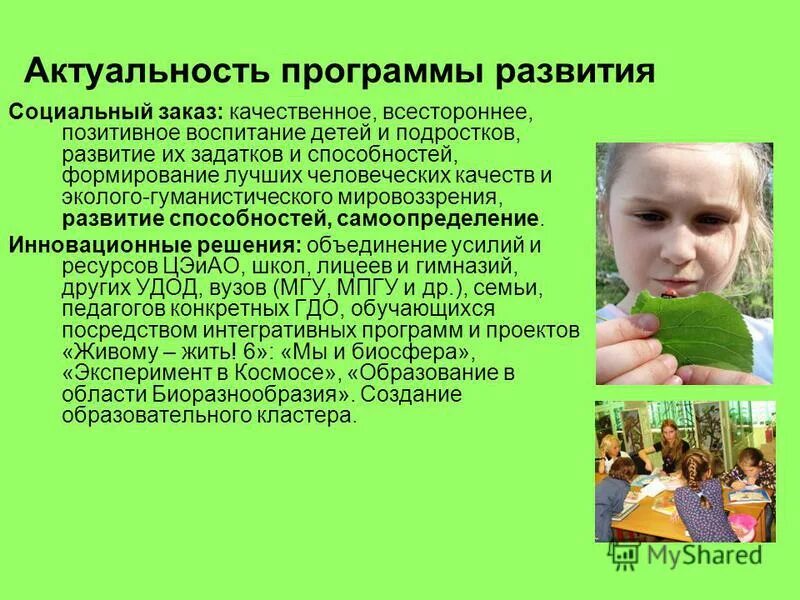 Актуальность программы развития

Социальный заказ: качественное, всестороннее, позитивное воспитание детей и подростков, развитие их задатков и способностей, формирование лучших человеческих качеств и эколого-гуманистического мировоззрения, развитие способностей, самоопределение.

Инновационные решения: объединение усилий и ресурсов ЦЭиАО, школ, лицеев и гимназий, других УДОД, вузов (МГУ, МПГУ и др.), семьи, педагогов конкретных ГДО, обучающихся посредством интегративных программ и проектов «Живому – жить! 6»: «Мы и биосфера», «Эксперимент в Космосе», «Образование в области Биоразнообразия». Создание образовательного кластера.

MyShared